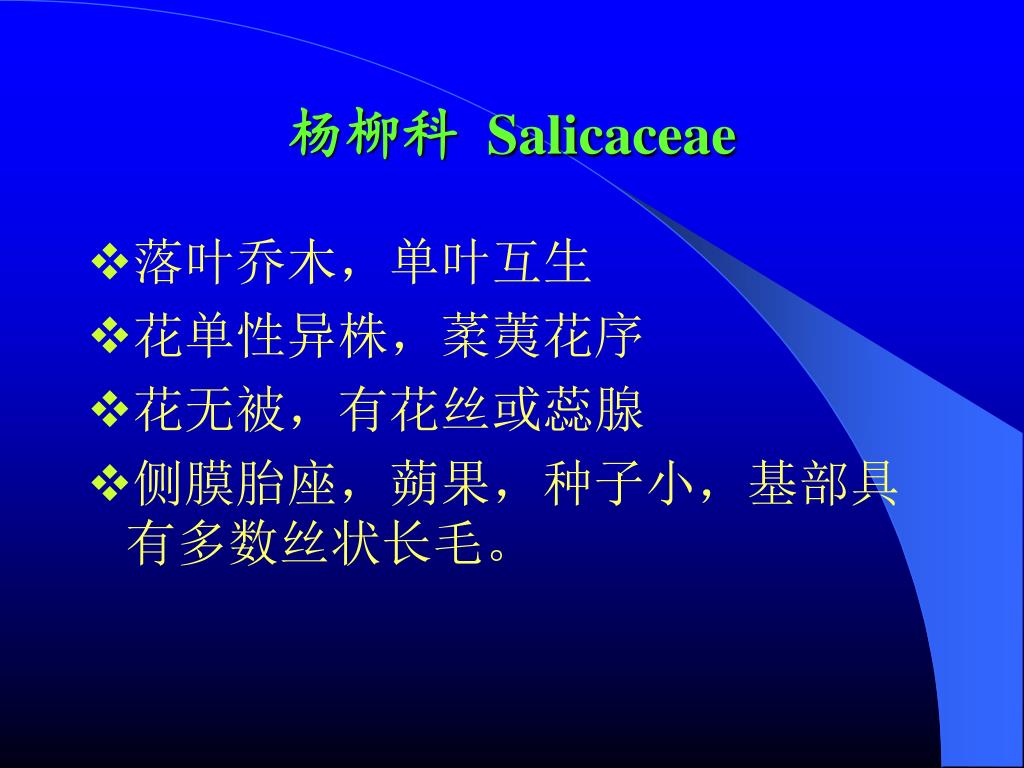 杨柳科 Salicaceae

❖落叶乔木，单叶互生

❖花单性异株，葇荑花序

❖花无被，有花丝或蕊腺

❖侧膜胎座，蒴果，种子小，基部具有多数丝状长毛。